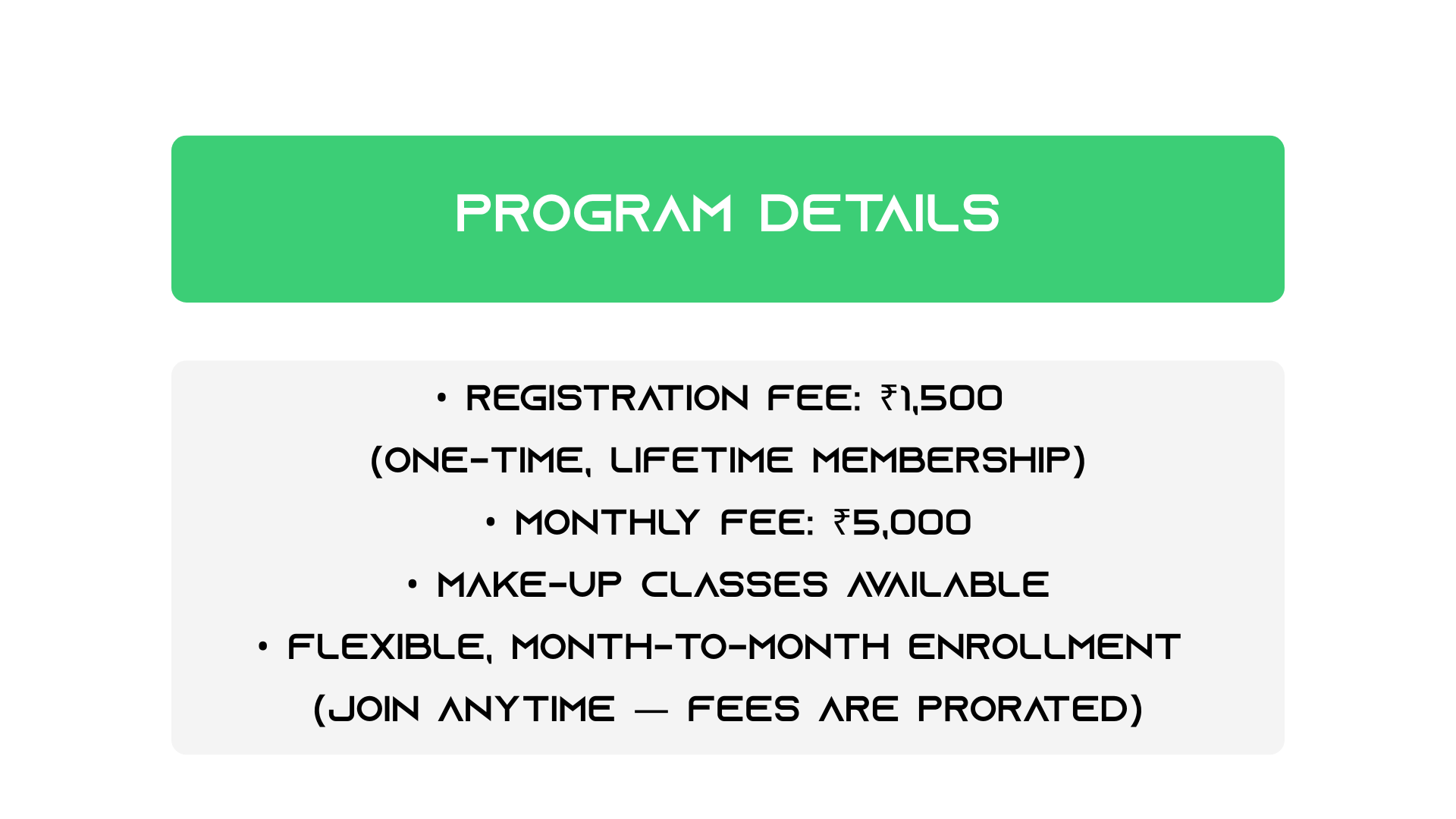 PROGRAM DETAILS

• REGISTRATION FEE: ₹1,500 (ONE-TIME, LIFETIME MEMBERSHIP)

• MONTHLY FEE: ₹5,000

• MAKE-UP CLASSES AVAILABLE

• FLEXIBLE, MONTH-TO-MONTH ENROLLMENT (JOIN ANYTIME — FEES ARE PRORATED)